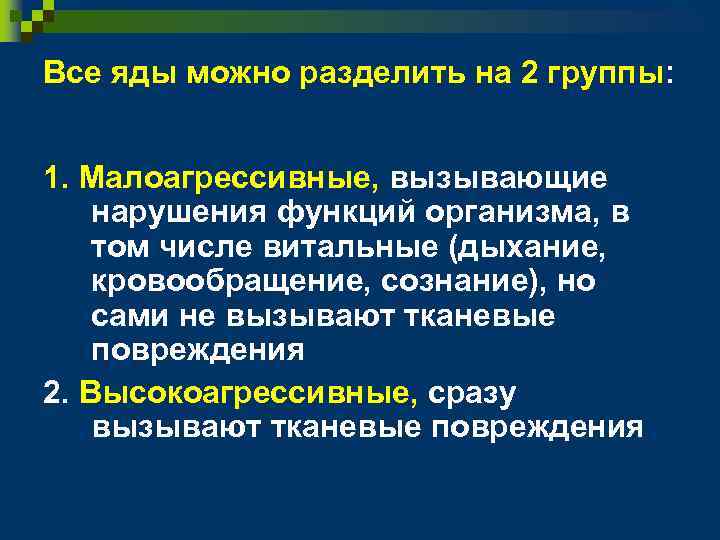 Все яды можно разделить на 2 группы:

1. Малоагрессивные, вызывающие нарушения функций организма, в том числе витальные (дыхание, кровообращение, сознание), но сами не вызывают тканевые повреждения

2. Высокоагрессивные, сразу вызывают тканевые повреждения